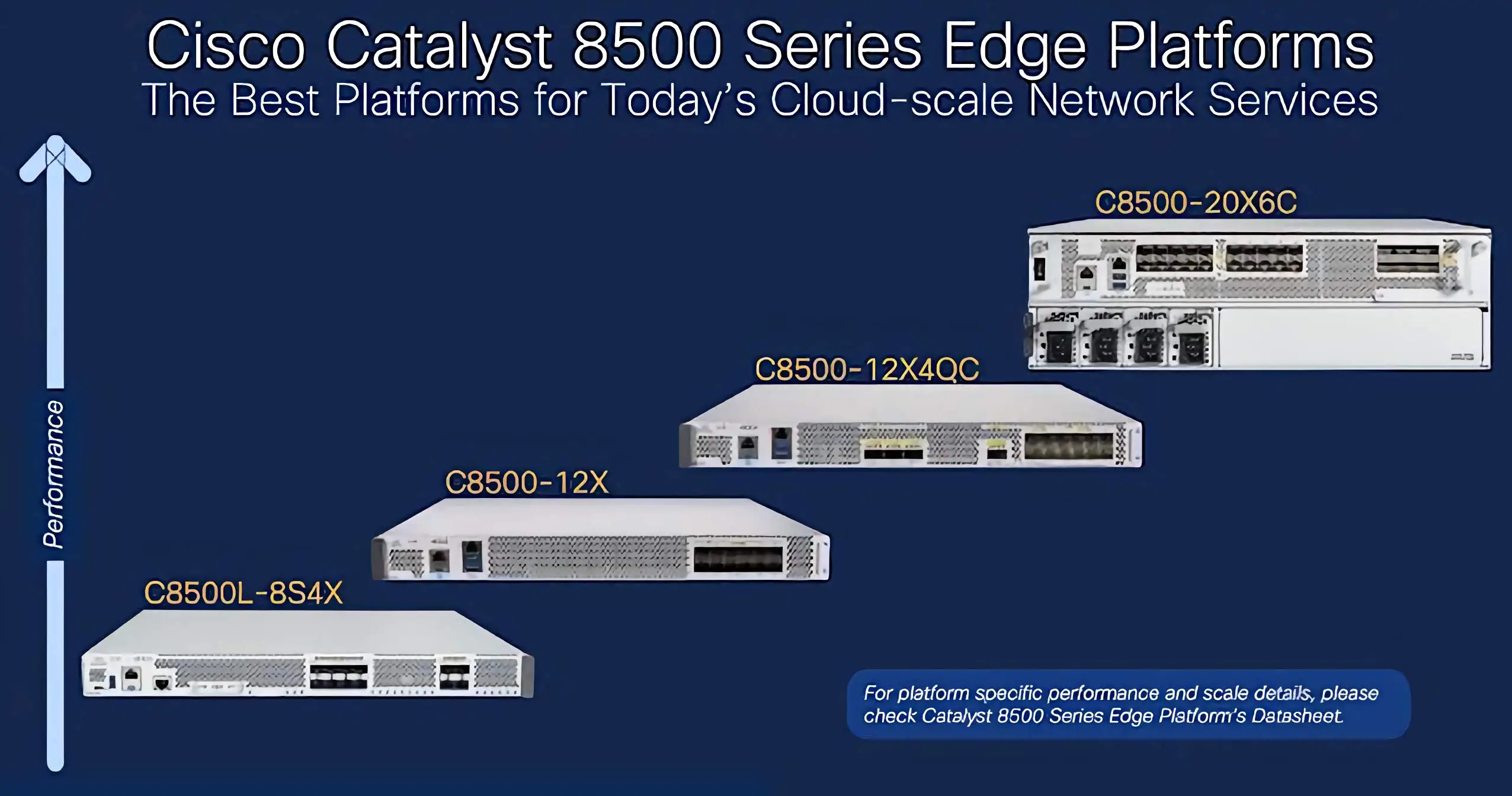 Cisco Catalyst 8500 Series Edge Platforms
The Best Platforms for Today's Cloud-scale Network Services

Performance

C8500-20X6C

C8500-12X4QC

C8500-12X

C8500L-8S4X

For platform specific performance and scale details, please check Catalyst 8500 Series Edge Platform's Datasheet